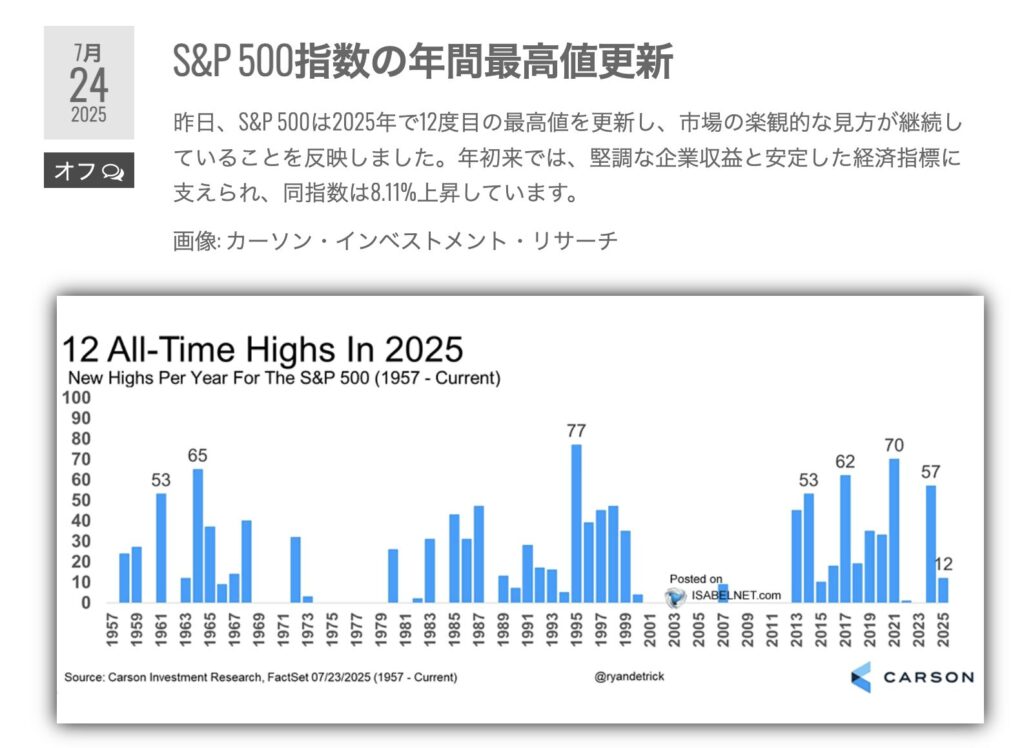 7月
24
2025

オフ

S&P 500指数の年間最高値更新

昨日、S&P 500は2025年で12度目の最高値を更新し、市場の楽観的な見方が継続していることを反映しました。年初来では、堅調な企業収益と安定した経済指標に支えられ、同指数は8.11%上昇しています。

画像: カーソン・インベストメント・リサーチ

12 All-Time Highs In 2025
New Highs Per Year For The S&P 500 (1957 - Current)

100
90
80
70
60
50
40
30
20
10
0

53
65
77
53
62
70
57
12

Posted on
ISABELNET.com

1957 1959 1961 1963 1965 1967 1969 1971 1973 1975 1977 1979 1981 1983 1985 1987 1989 1991 1993 1995 1997 1999 2001 2003 2005 2007 2009 2011 2013 2015 2017 2019 2021 2023 2025

Source: Carson Investment Research, FactSet 07/23/2025 (1957 - Current)
@ryandetrick
CARSON